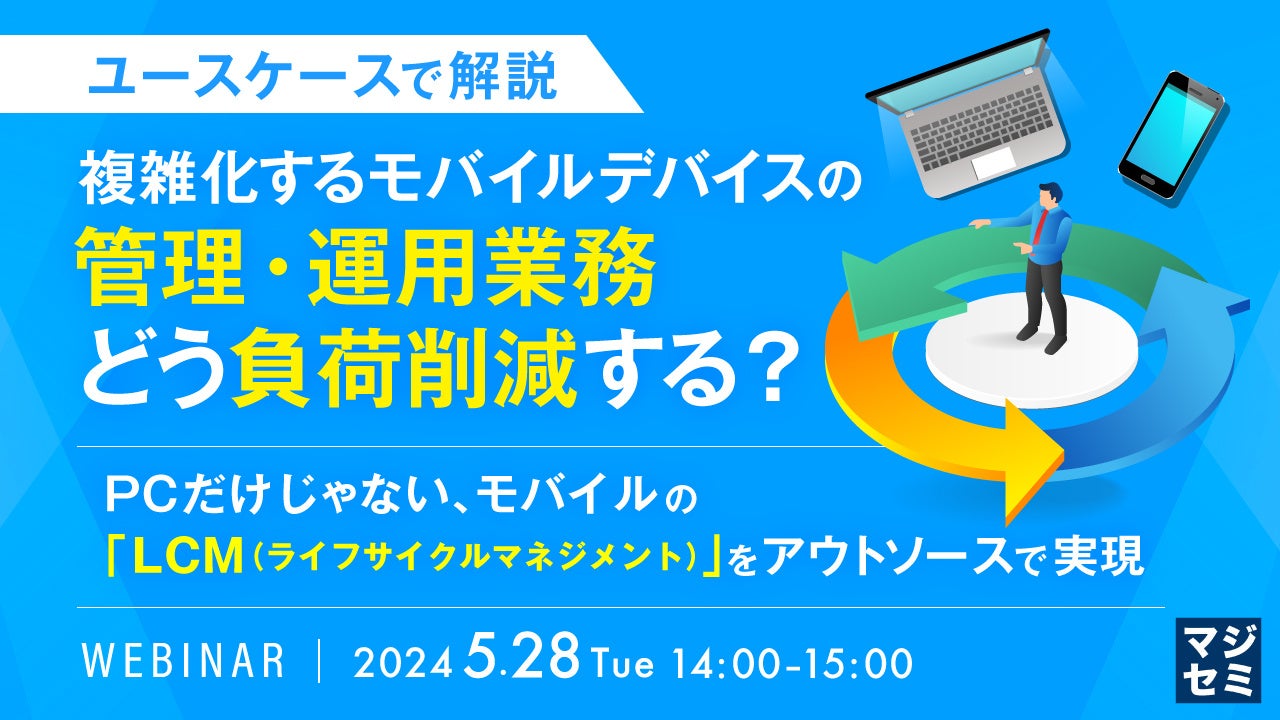 ユースケースで解説

複雑化するモバイルデバイスの
管理・運用業務
どう負荷削減する？

PCだけじゃない、モバイルの
「LCM（ライフサイクルマネジメント）」をアウトソースで実現

WEBINAR | 2024 5.28 Tue 14:00-15:00

マジセミ